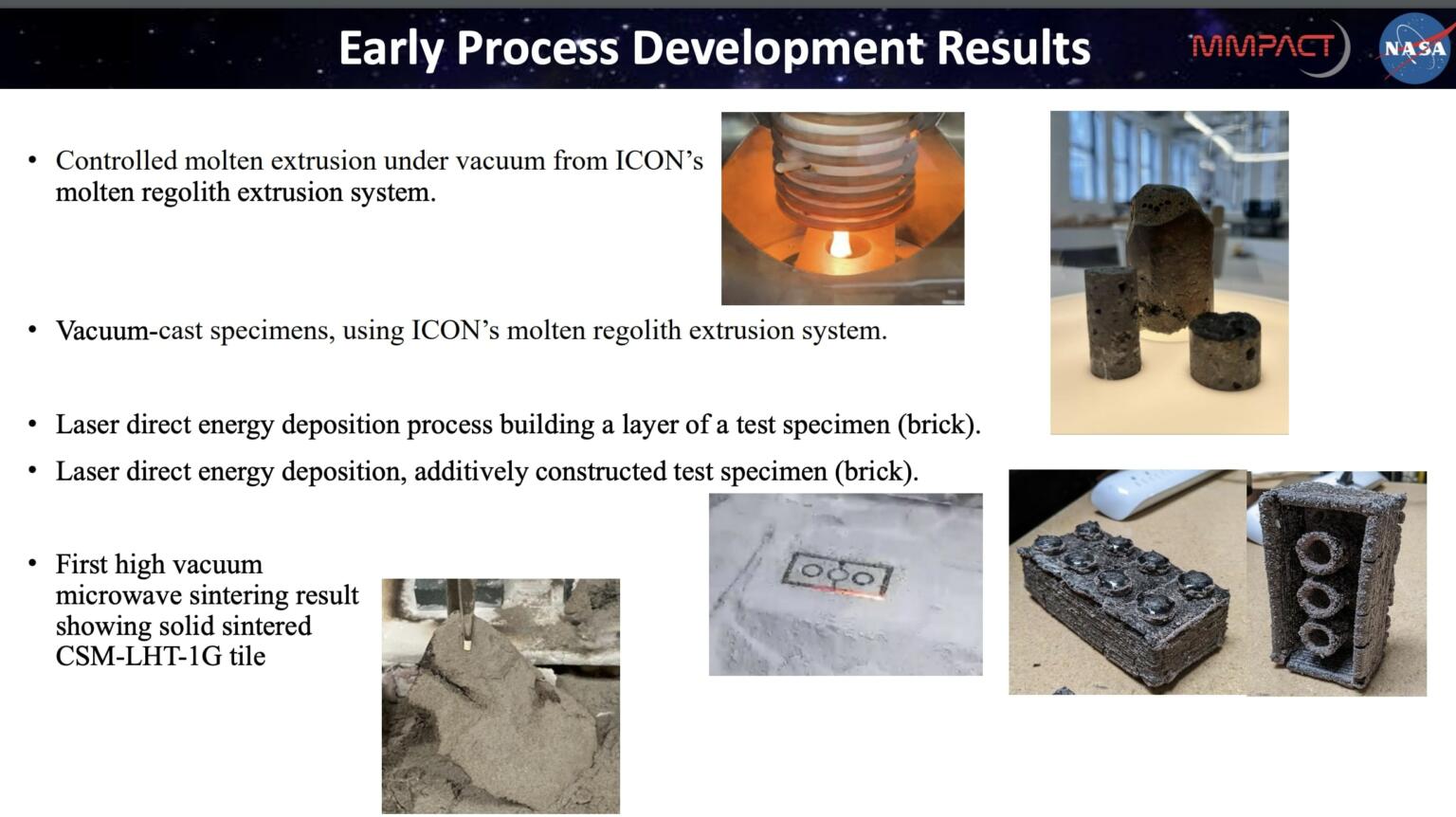 Early Process Development Results

MMPACT

NASA

• Controlled molten extrusion under vacuum from ICON's molten regolith extrusion system.

• Vacuum-cast specimens, using ICON's molten regolith extrusion system.

• Laser direct energy deposition process building a layer of a test specimen (brick).

• Laser direct energy deposition, additively constructed test specimen (brick).

• First high vacuum microwave sintering result showing solid sintered CSM-LHT-1G tile